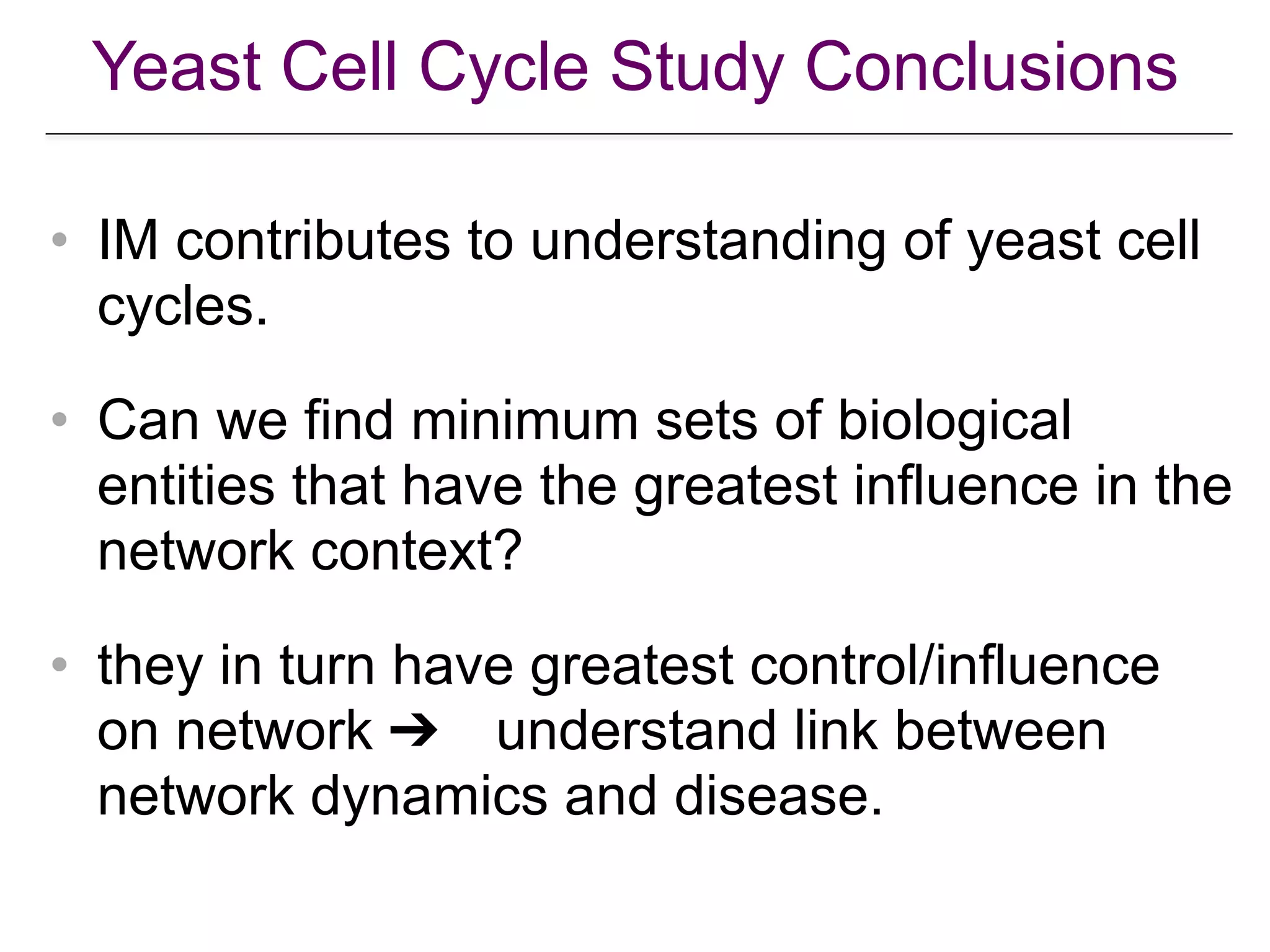 Yeast Cell Cycle Study Conclusions

• IM contributes to understanding of yeast cell cycles.

• Can we find minimum sets of biological entities that have the greatest influence in the network context?

• they in turn have greatest control/influence on network ➔ understand link between network dynamics and disease.